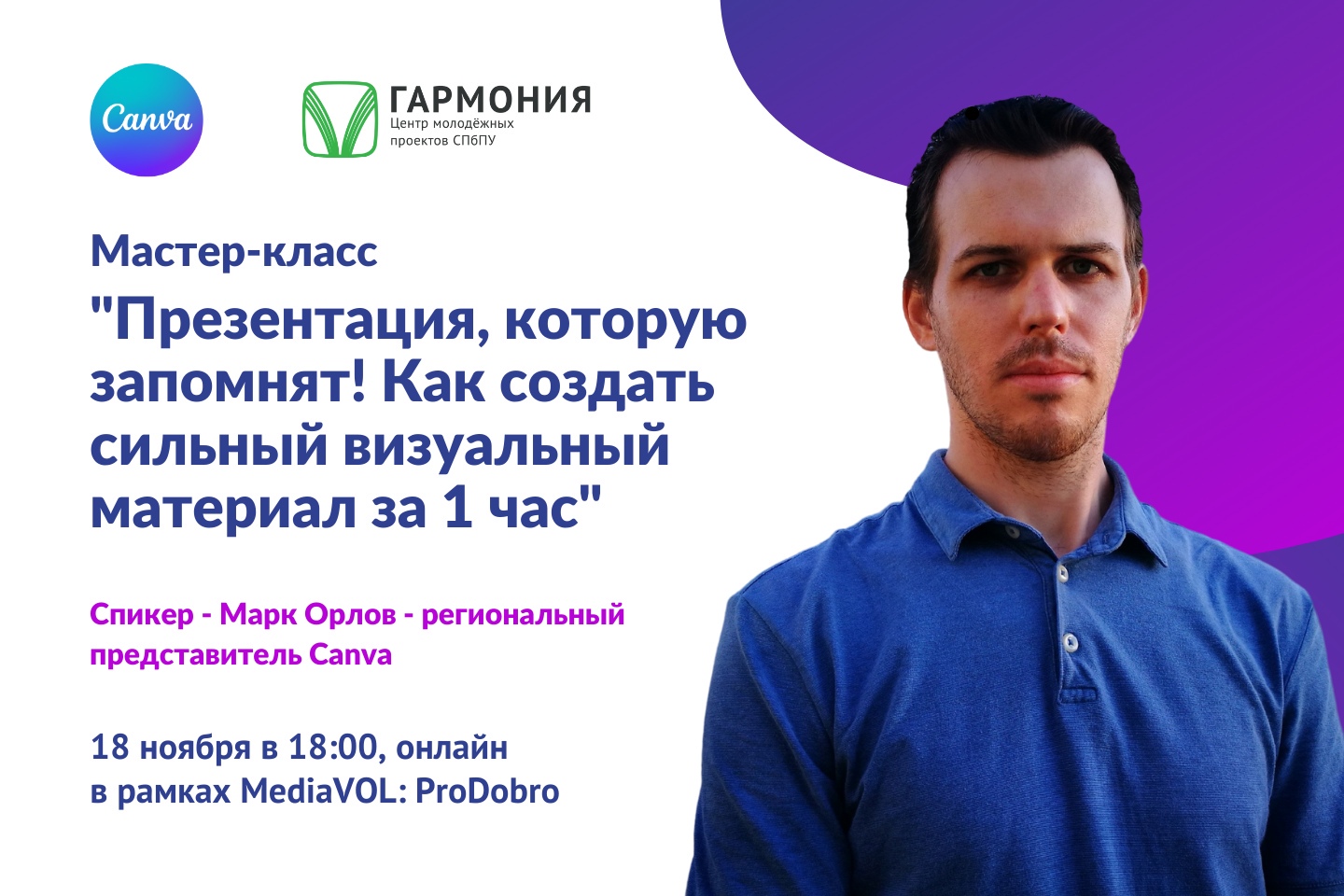 Canva

ГАРМОНИЯ
Центр молодёжных проектов СПбПУ

Мастер-класс
"Презентация, которую запомнят! Как создать сильный визуальный материал за 1 час"

Спикер - Марк Орлов - региональный представитель Canva

18 ноября в 18:00, онлайн
в рамках MediaVOL: ProDobro